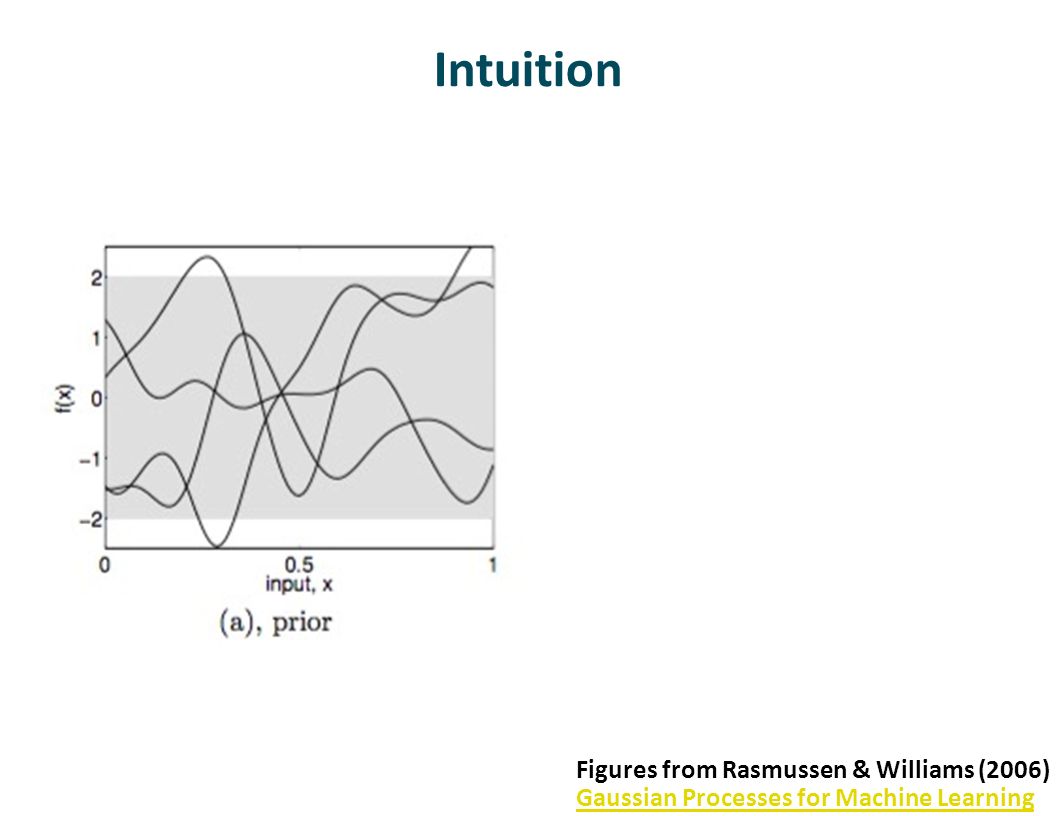 Intuition

2
1
0
−1
−2

f(x)

0
0.5
1
input, x

(a), prior

Figures from Rasmussen & Williams (2006)
Gaussian Processes for Machine Learning